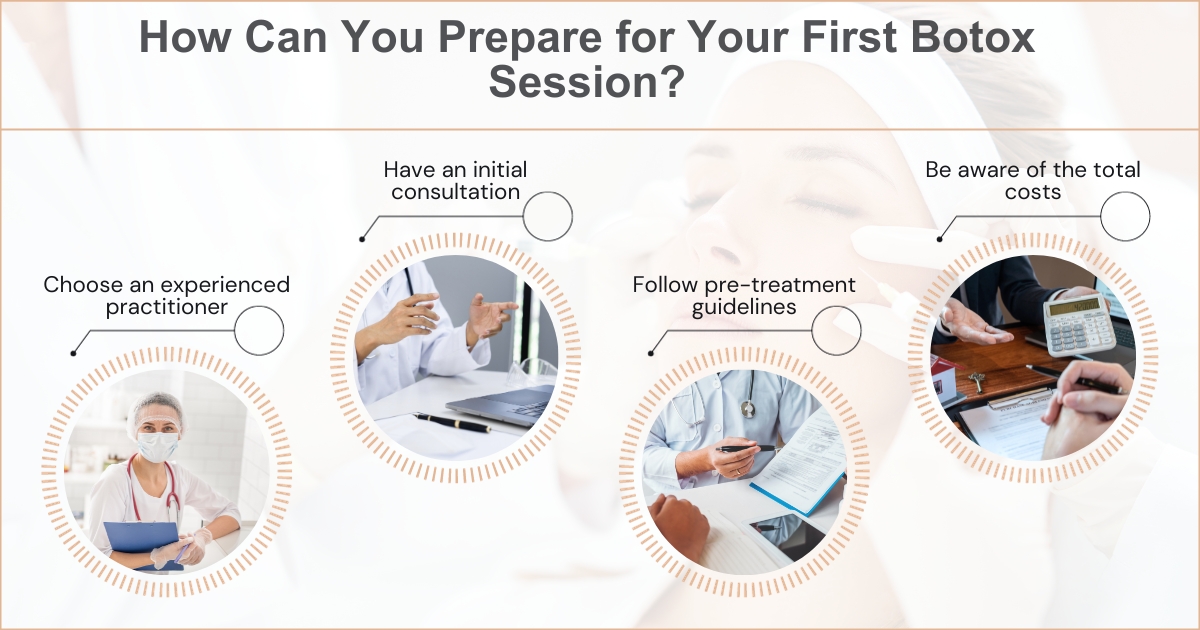 How Can You Prepare for Your First Botox Session?

Choose an experienced practitioner

Have an initial consultation

Follow pre-treatment guidelines

Be aware of the total costs